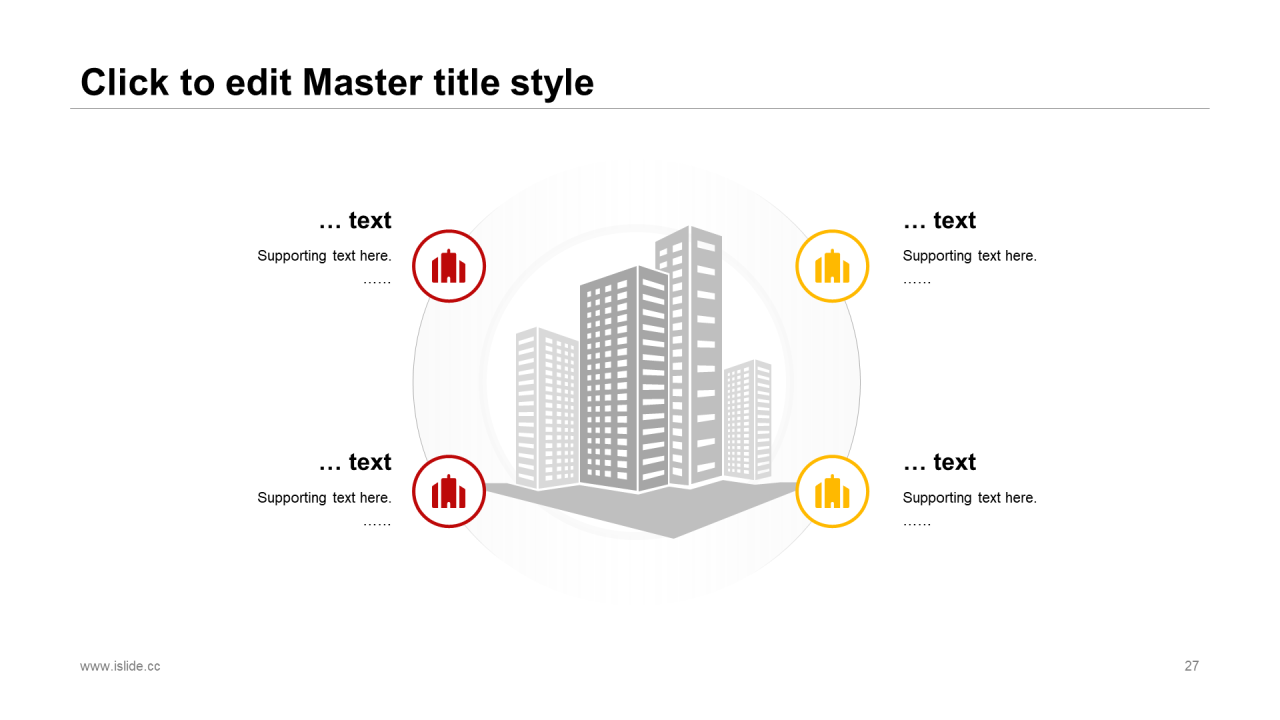 Click to edit Master title style

… text

Supporting text here.
……

… text

Supporting text here.
……

… text

Supporting text here.
……

… text

Supporting text here.
……

www.islide.cc

27